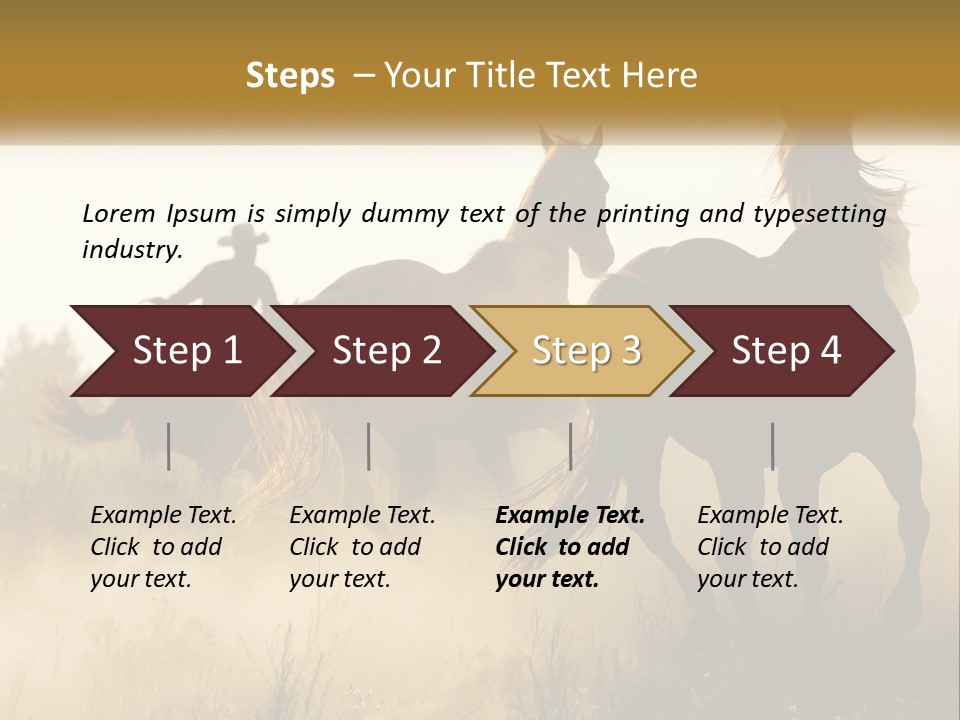 Steps – Your Title Text Here

Lorem Ipsum is simply dummy text of the printing and typesetting industry.

Step 1

Step 2

Step 3

Step 4

Example Text. Click to add your text.

Example Text. Click to add your text.

Example Text. Click to add your text.

Example Text. Click to add your text.